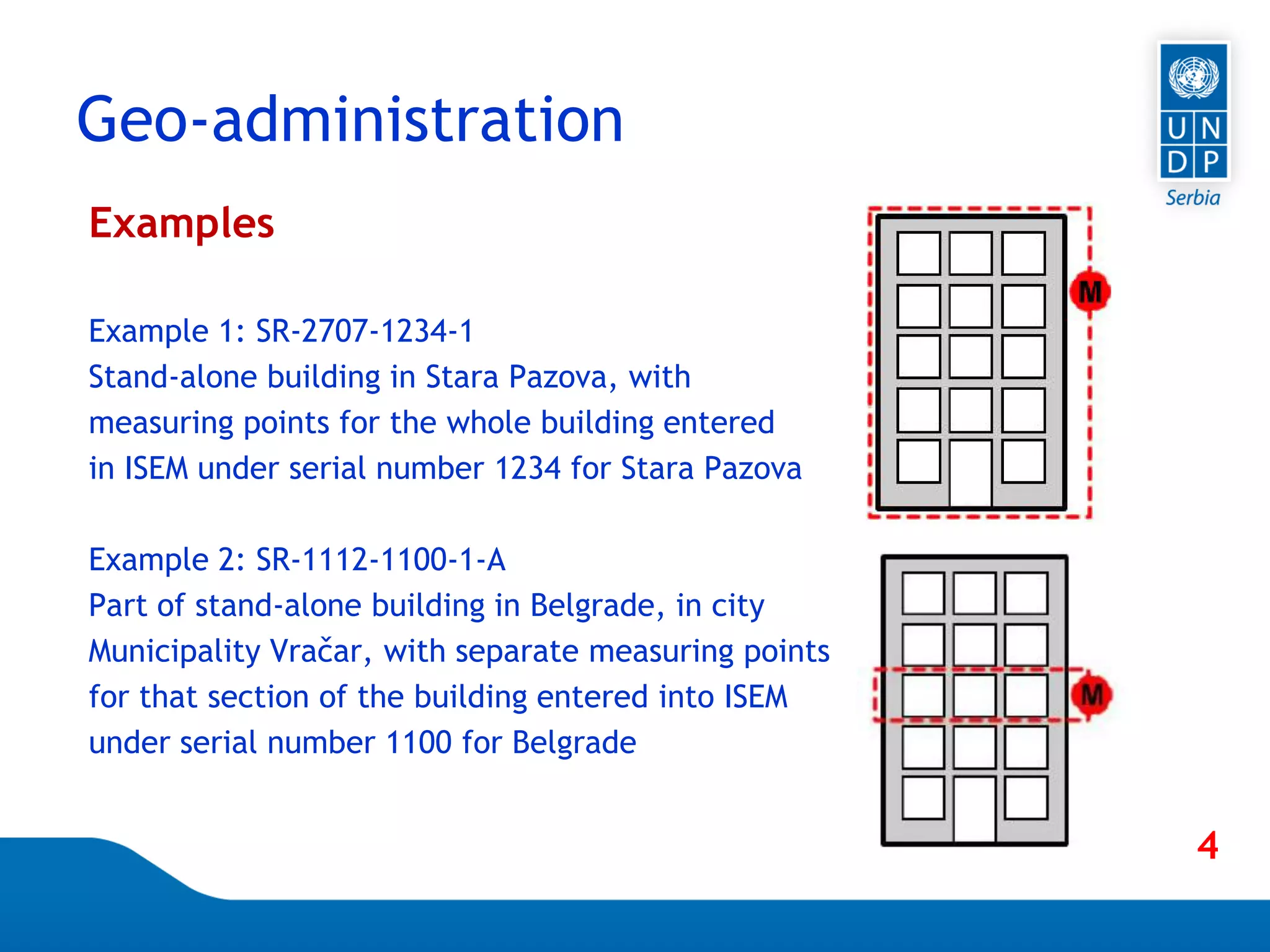 Geo-administration

U N
D P
Serbia

Examples

Example 1: SR-2707-1234-1
Stand-alone building in Stara Pazova, with measuring points for the whole building entered in ISEM under serial number 1234 for Stara Pazova

M

Example 2: SR-1112-1100-1-A
Part of stand-alone building in Belgrade, in city Municipality Vračar, with separate measuring points for that section of the building entered into ISEM under serial number 1100 for Belgrade

M

4